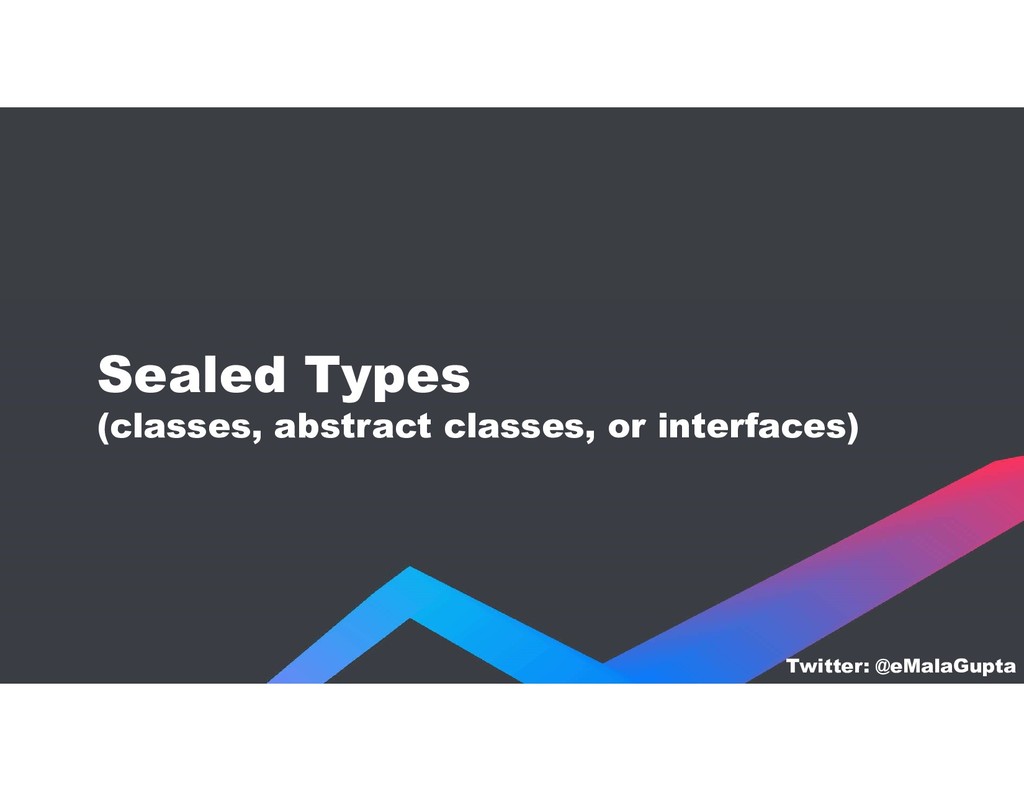 Sealed Types
(classes, abstract classes, or interfaces)

Twitter: @eMalaGupta